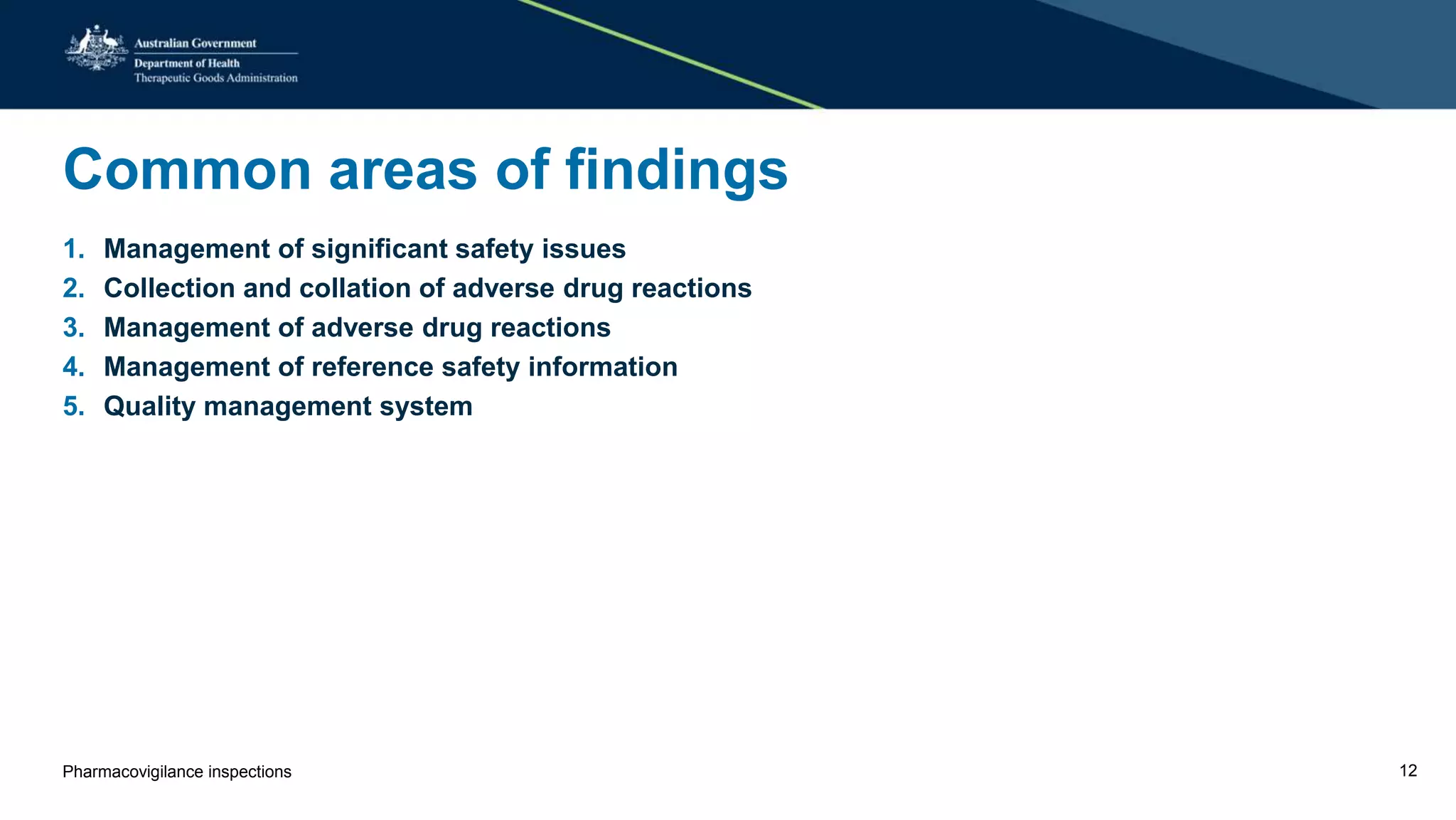 Australian Government
Department of Health
Therapeutic Goods Administration

Common areas of findings

1. Management of significant safety issues
2. Collection and collation of adverse drug reactions
3. Management of adverse drug reactions
4. Management of reference safety information
5. Quality management system

Pharmacovigilance inspections

12